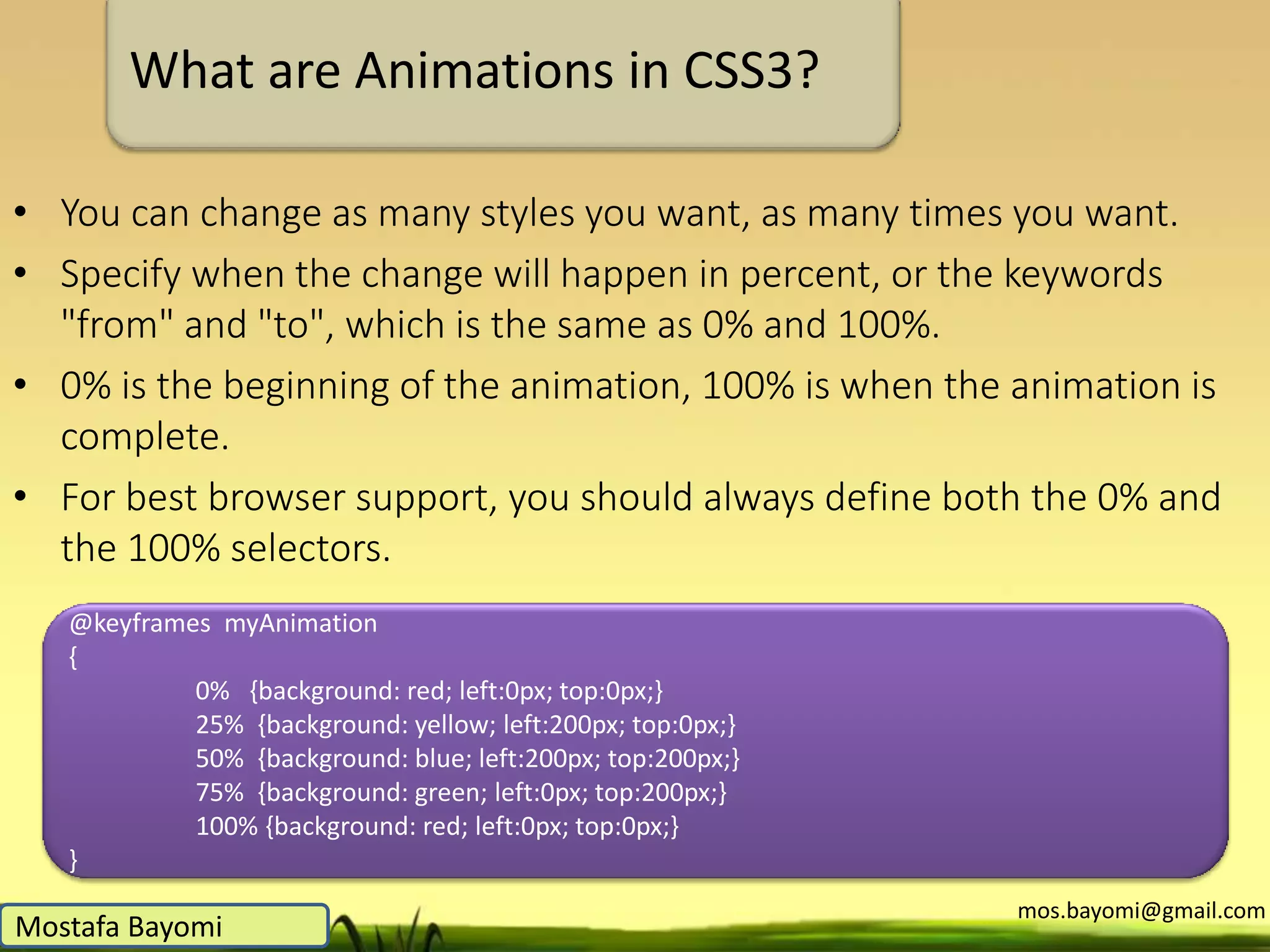 What are Animations in CSS3?

• You can change as many styles you want, as many times you want.
• Specify when the change will happen in percent, or the keywords "from" and "to", which is the same as 0% and 100%.
• 0% is the beginning of the animation, 100% is when the animation is complete.
• For best browser support, you should always define both the 0% and the 100% selectors.

@keyframes myAnimation
{
0% {background: red; left:0px; top:0px;}
25% {background: yellow; left:200px; top:0px;}
50% {background: blue; left:200px; top:200px;}
75% {background: green; left:0px; top:200px;}
100% {background: red; left:0px; top:0px;}
}

Mostafa Bayomi

mos.bayomi@gmail.com